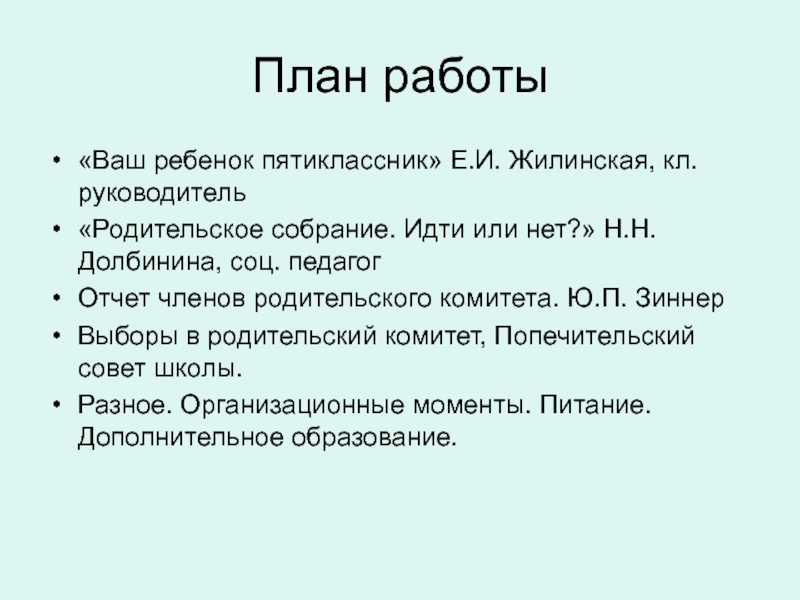 План работы

• «Ваш ребенок пятиклассник» Е.И. Жилинская, кл. руководитель
• «Родительское собрание. Идти или нет?» Н.Н. Долбинина, соц. педагог
• Отчет членов родительского комитета. Ю.П. Зиннер
• Выборы в родительский комитет, Попечительский совет школы.
• Разное. Организационные моменты. Питание. Дополнительное образование.